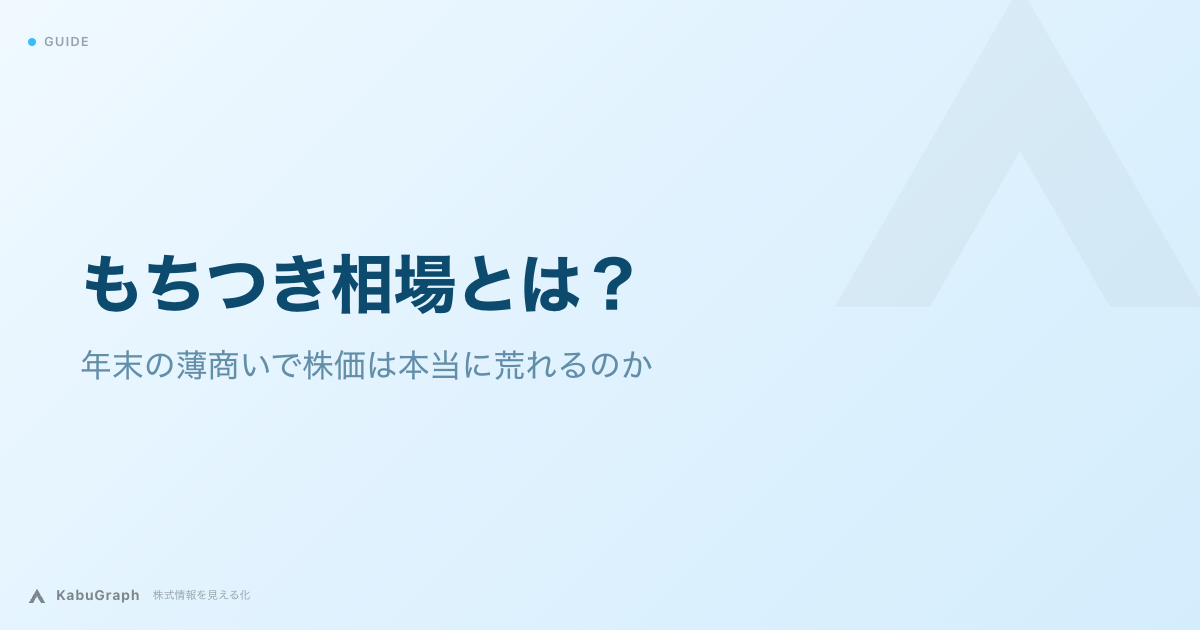 • GUIDE

もちつき相場とは？

年末の薄商いで株価は本当に荒れるのか

KabuGraph 株式情報を見える化